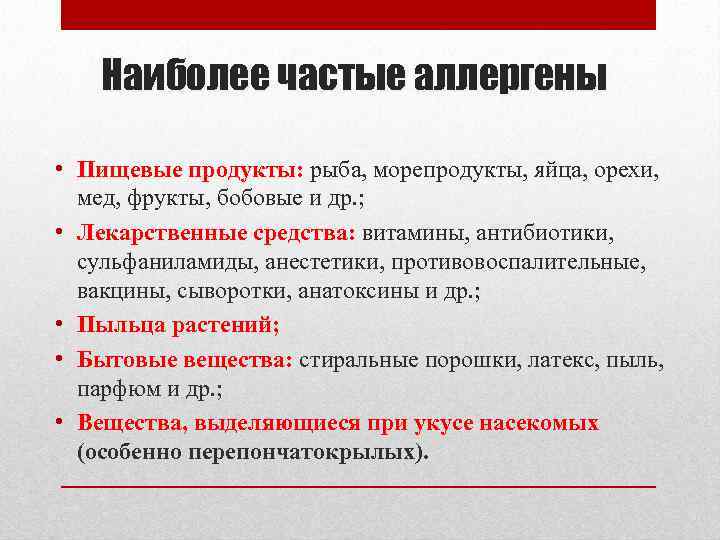 Наиболее частые аллергены

• Пищевые продукты: рыба, морепродукты, яйца, орехи, мед, фрукты, бобовые и др.;

• Лекарственные средства: витамины, антибиотики, сульфаниламиды, анестетики, противовоспалительные, вакцины, сыворотки, анатоксины и др.;

• Пыльца растений;

• Бытовые вещества: стиральные порошки, латекс, пыль, парфюм и др.;

• Вещества, выделяющиеся при укусе насекомых (особенно перепончатокрылых).